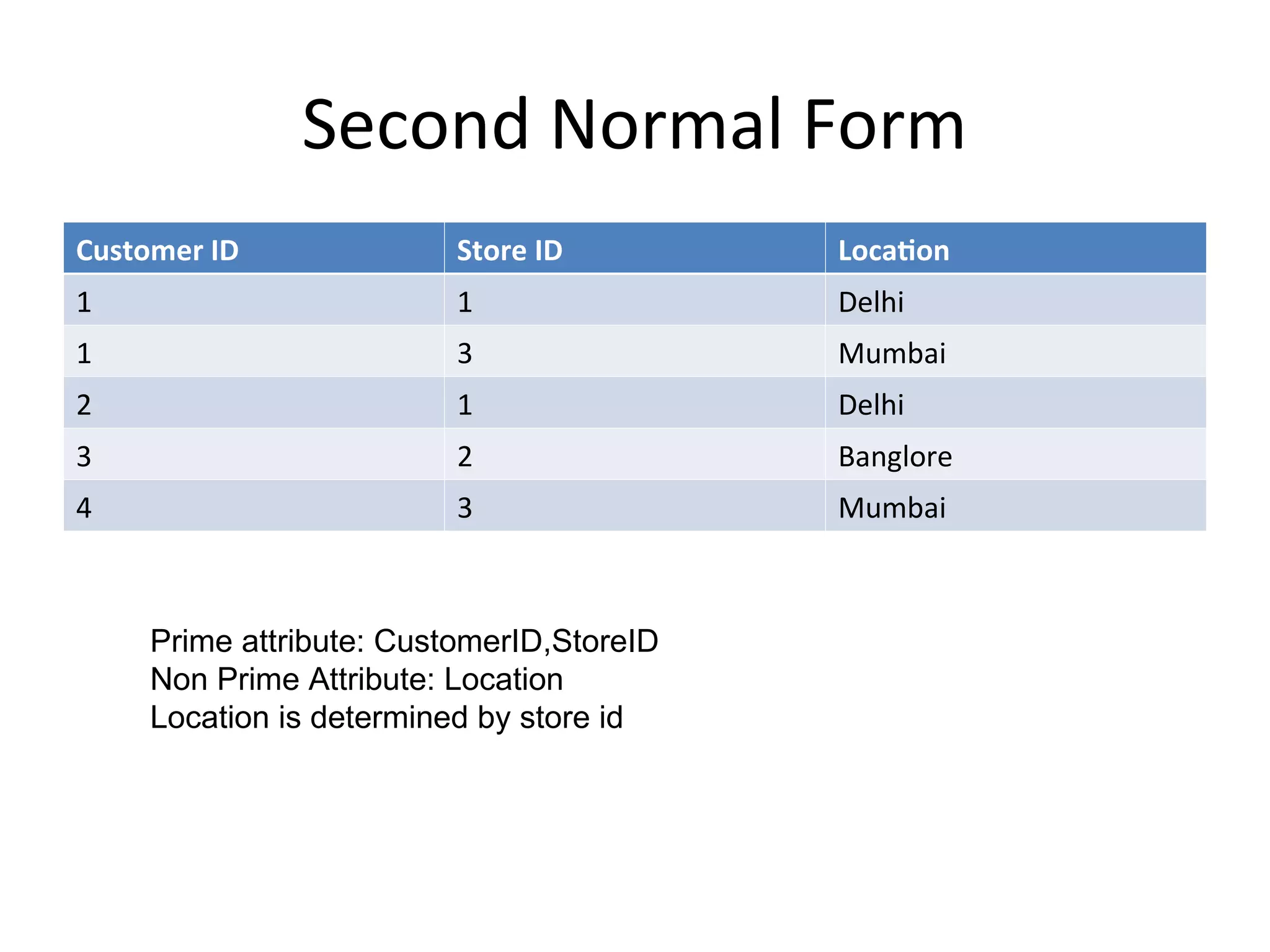 Second Normal Form

| Customer ID | Store ID | Location |
|---|---|---|
| 1 | 1 | Delhi |
| 1 | 3 | Mumbai |
| 2 | 1 | Delhi |
| 3 | 2 | Banglore |
| 4 | 3 | Mumbai |

Prime attribute: CustomerID,StoreID
Non Prime Attribute: Location
Location is determined by store id